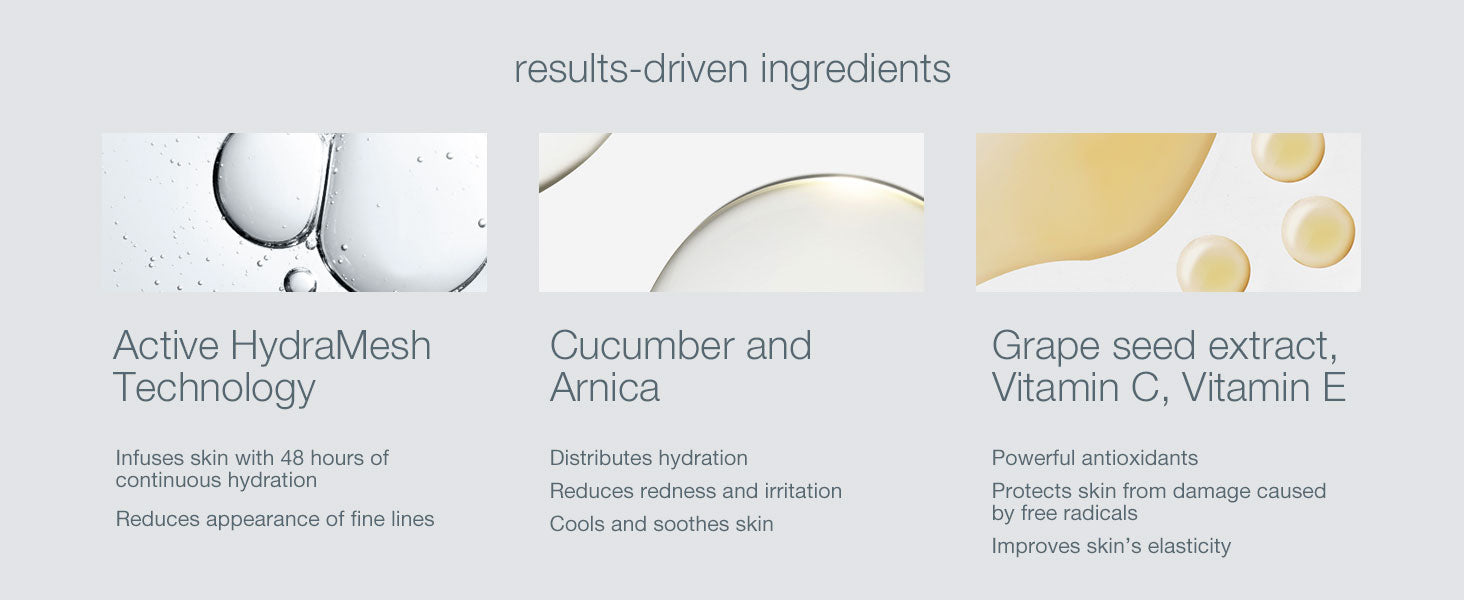 results-driven ingredients

Active HydraMesh Technology

Infuses skin with 48 hours of continuous hydration

Reduces appearance of fine lines

Cucumber and Arnica

Distributes hydration

Reduces redness and irritation

Cools and soothes skin

Grape seed extract, Vitamin C, Vitamin E

Powerful antioxidants

Protects skin from damage caused by free radicals

Improves skin's elasticity